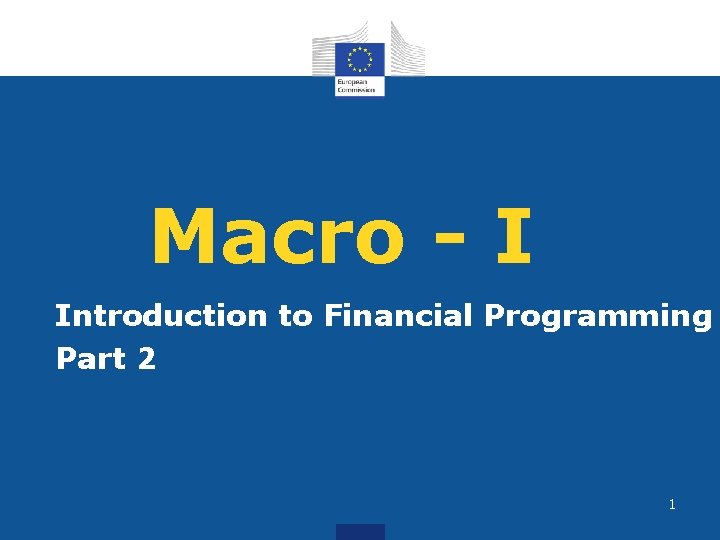 European Commission

Macro - I

Introduction to Financial Programming
Part 2

1